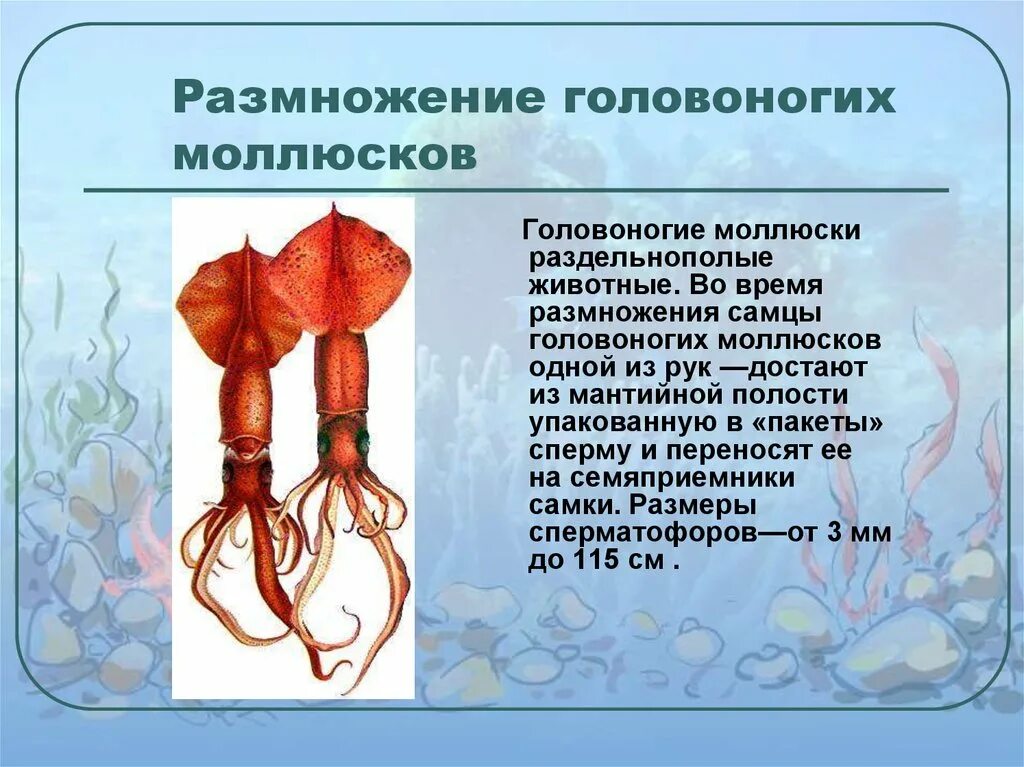 Размножение головоногих моллюсков

Головоногие моллюски раздельнополые животные. Во время размножения самцы головоногих моллюсков одной из рук —достают из мантийной полости упакованную в «пакеты» сперму и переносят ее на семяприемники самки. Размеры сперматофоров—от 3 мм до 115 см .